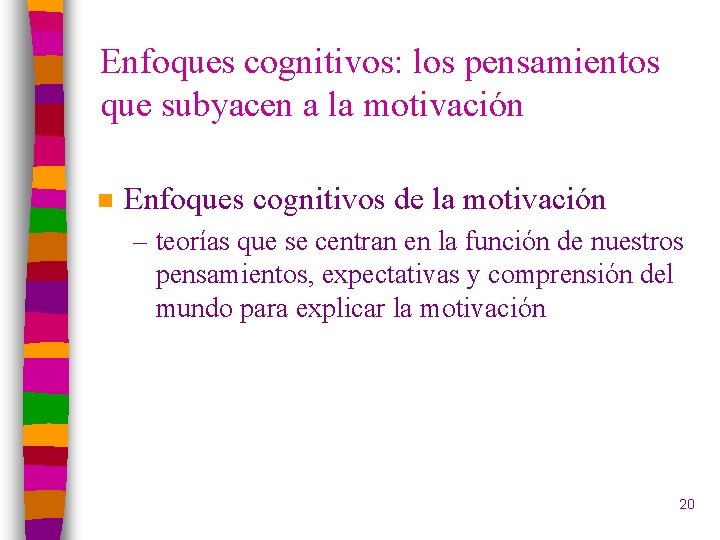 Enfoques cognitivos: los pensamientos que subyacen a la motivación

Enfoques cognitivos de la motivación

– teorías que se centran en la función de nuestros pensamientos, expectativas y comprensión del mundo para explicar la motivación

20